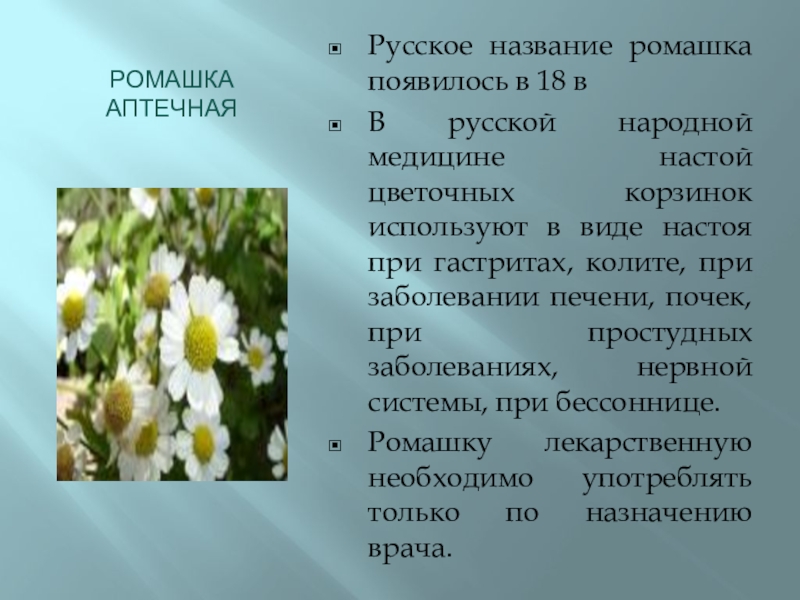 РОМАШКА АПТЕЧНАЯ

Русское название ромашка появилось в 18 в

В русской народной медицине настой цветочных корзинок используют в виде настоя при гастритах, колите, при заболевании печени, почек, при простудных заболеваниях, нервной системы, при бессоннице.

Ромашку лекарственную необходимо употреблять только по назначению врача.